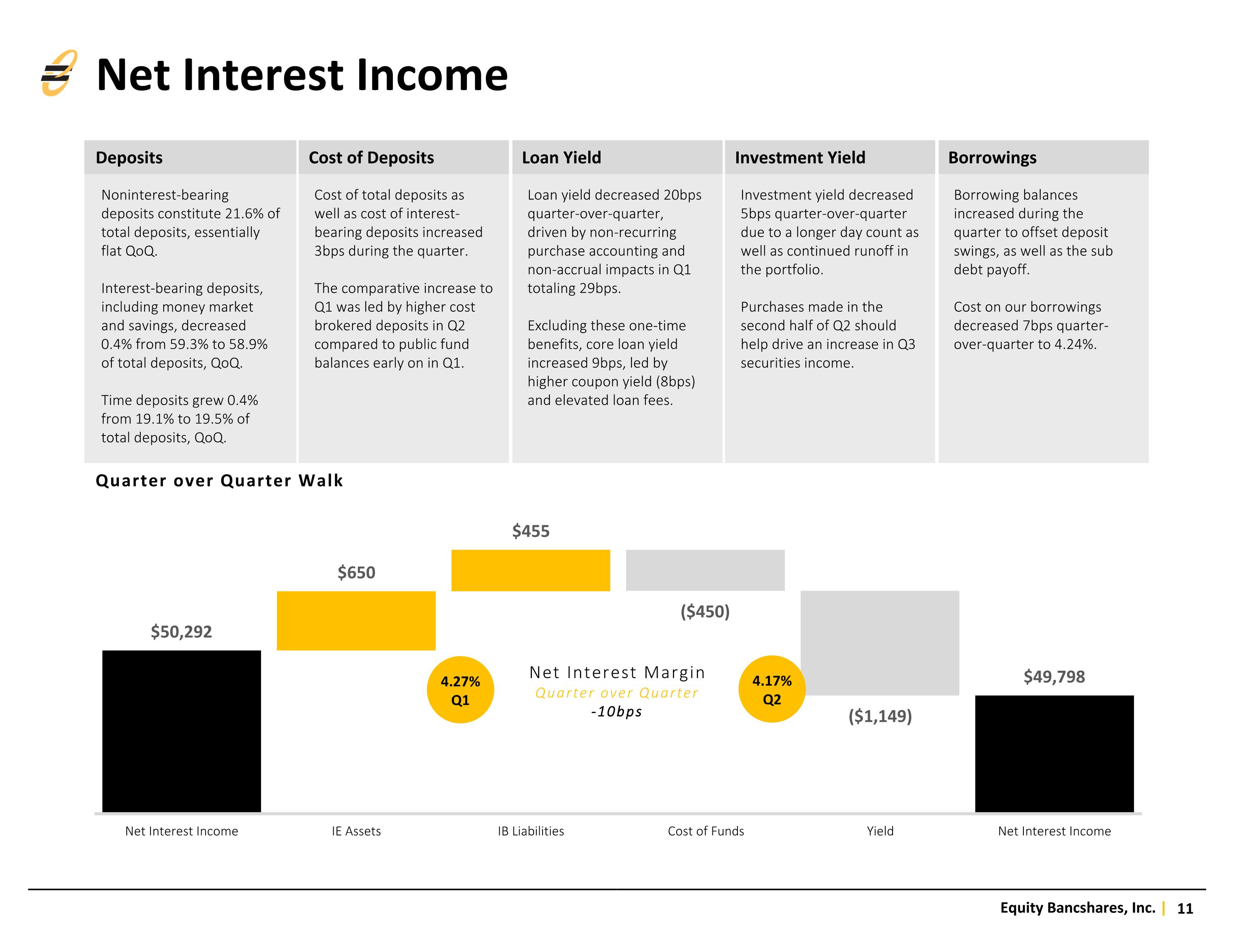 Net Interest Income

Deposits

Noninterest-bearing deposits constitute 21.6% of total deposits, essentially flat QoQ.

Interest-bearing deposits, including money market and savings, decreased 0.4% from 59.3% to 58.9% of total deposits, QoQ.

Time deposits grew 0.4% from 19.1% to 19.5% of total deposits, QoQ.

Cost of Deposits

Cost of total deposits as well as cost of interest-bearing deposits increased 3bps during the quarter.

The comparative increase to Q1 was led by higher cost brokered deposits in Q2 compared to public fund balances early on in Q1.

Loan Yield

Loan yield decreased 20bps quarter-over-quarter, driven by non-recurring purchase accounting and non-accrual impacts in Q1 totaling 29bps.

Excluding these one-time benefits, core loan yield increased 9bps, led by higher coupon yield (8bps) and elevated loan fees.

Investment Yield

Investment yield decreased 5bps quarter-over-quarter due to a longer day count as well as continued runoff in the portfolio.

Purchases made in the second half of Q2 should help drive an increase in Q3 securities income.

Borrowings

Borrowing balances increased during the quarter to offset deposit swings, as well as the sub debt payoff.

Cost on our borrowings decreased 7bps quarter-over-quarter to 4.24%.

Quarter over Quarter Walk

$50,292
$650
$455
($450)
($1,149)
$49,798

4.27%
Q1

Net Interest Margin
Quarter over Quarter
-10bps

4.17%
Q2

Net Interest Income
IE Assets
IB Liabilities
Cost of Funds
Yield
Net Interest Income

Equity Bancshares, Inc. | 11